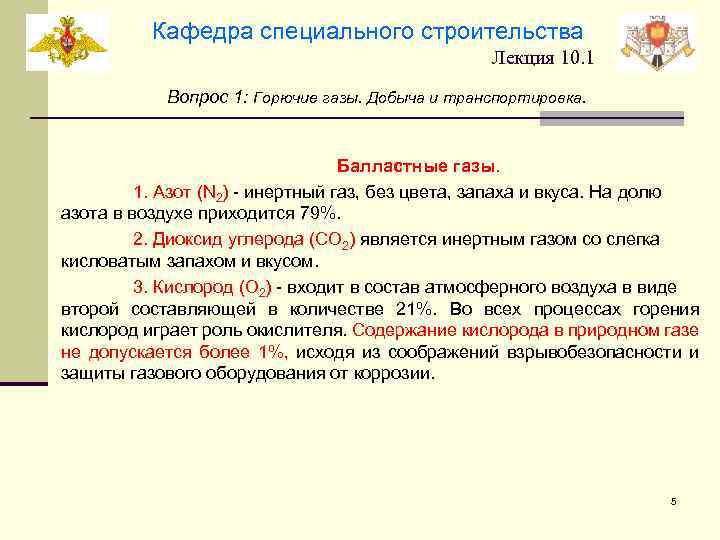 Кафедра специального строительства

Лекция 10.1

Вопрос 1: Горючие газы. Добыча и транспортировка.

Балластные газы.

1. Азот ($N_2$) - инертный газ, без цвета, запаха и вкуса. На долю азота в воздухе приходится 79%.

2. Диоксид углерода ($CO_2$) является инертным газом со слегка кисловатым запахом и вкусом.

3. Кислород ($O_2$) - входит в состав атмосферного воздуха в виде второй составляющей в количестве 21%. Во всех процессах горения кислород играет роль окислителя. Содержание кислорода в природном газе не допускается более 1%, исходя из соображений взрывобезопасности и защиты газового оборудования от коррозии.

5